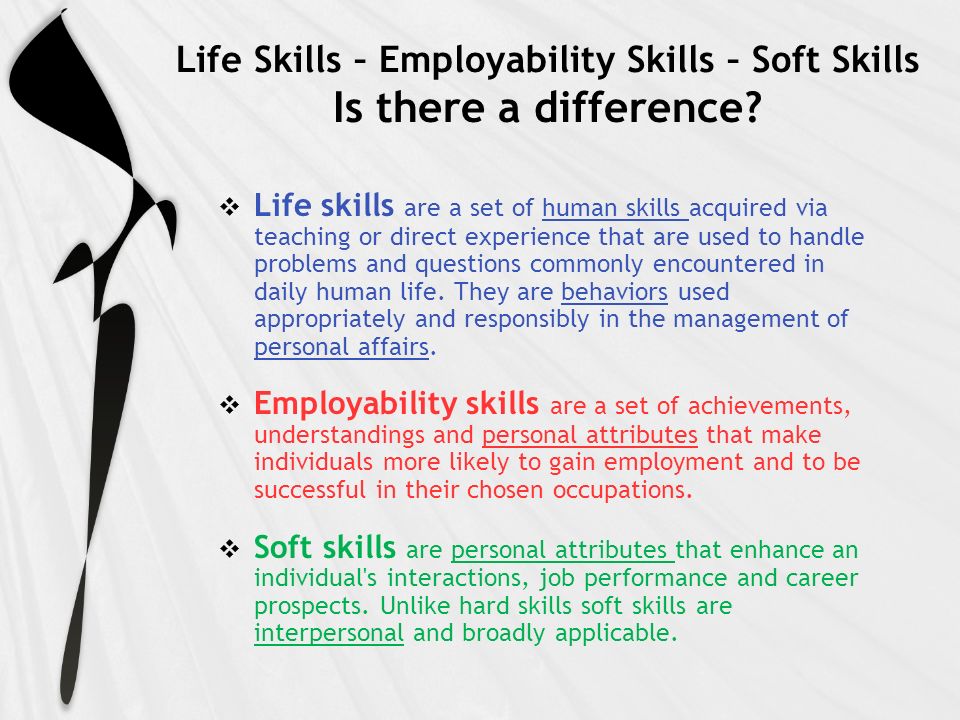 Life Skills – Employability Skills – Soft Skills
Is there a difference?

❖ Life skills are a set of human skills acquired via teaching or direct experience that are used to handle problems and questions commonly encountered in daily human life. They are behaviors used appropriately and responsibly in the management of personal affairs.

❖ Employability skills are a set of achievements, understandings and personal attributes that make individuals more likely to gain employment and to be successful in their chosen occupations.

❖ Soft skills are personal attributes that enhance an individual's interactions, job performance and career prospects. Unlike hard skills soft skills are interpersonal and broadly applicable.